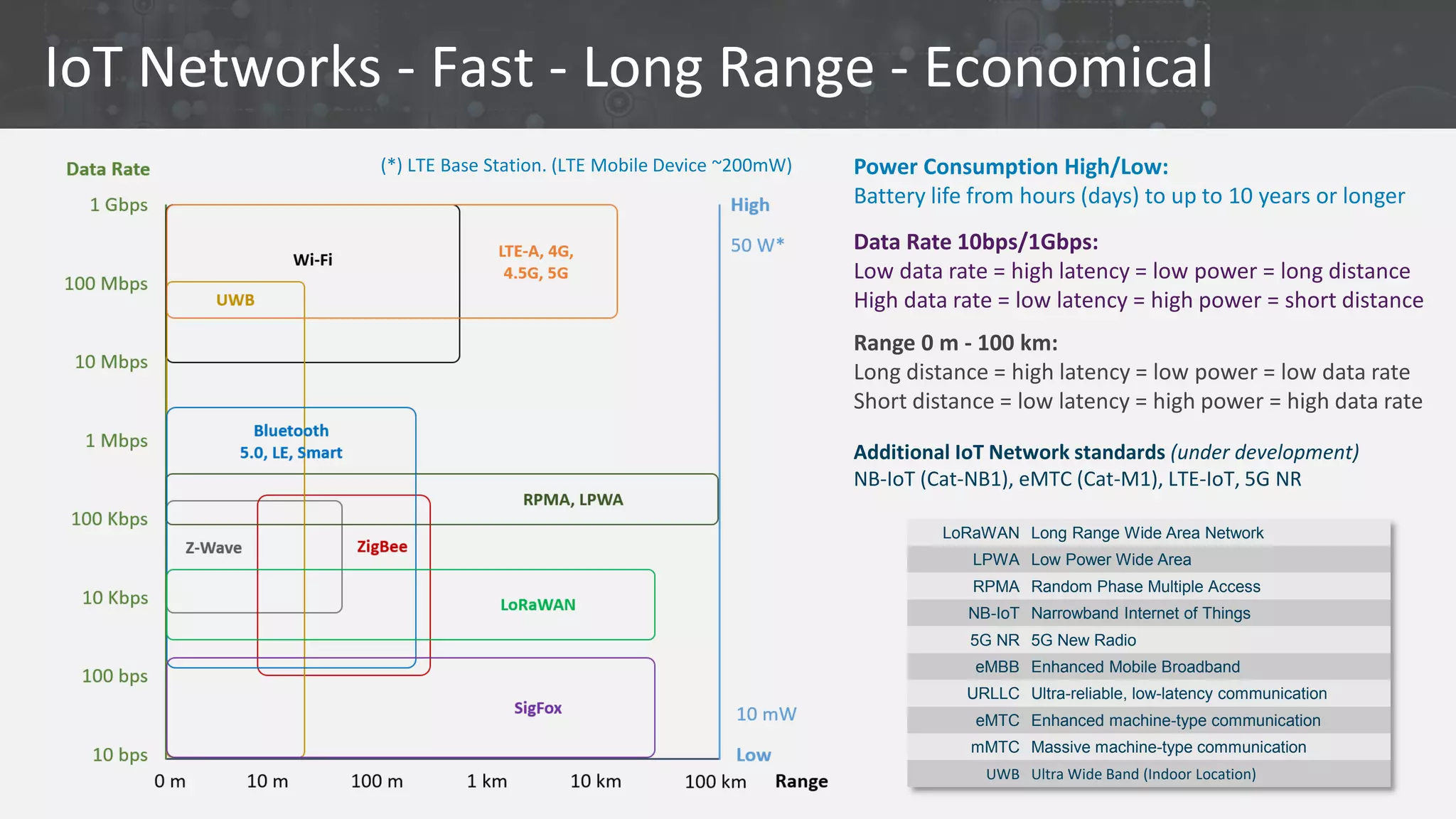 IoT Networks - Fast - Long Range - Economical

Data Rate

(*) LTE Base Station. (LTE Mobile Device ~200mW)

1 Gbps
100 Mbps
10 Mbps
1 Mbps
100 Kbps
10 Kbps
100 bps
10 bps

Wi-Fi

LTE-A, 4G, 4.5G, 5G

UWB

Bluetooth 5.0, LE, Smart

RPMA, LPWA

Z-Wave

ZigBee

LoRaWAN

SigFox

High

50 W*

10 mW

Low

0 m
10 m
100 m
1 km
10 km
100 km
Range

Power Consumption High/Low:
Battery life from hours (days) to up to 10 years or longer

Data Rate 10bps/1Gbps:
Low data rate = high latency = low power = long distance
High data rate = low latency = high power = short distance

Range 0 m - 100 km:
Long distance = high latency = low power = low data rate
Short distance = low latency = high power = high data rate

Additional IoT Network standards (under development)
NB-IoT (Cat-NB1), eMTC (Cat-M1), LTE-IoT, 5G NR

| LoRaWAN | Long Range Wide Area Network |
|---|---|
| LPWA | Low Power Wide Area |
| RPMA | Random Phase Multiple Access |
| NB-IoT | Narrowband Internet of Things |
| 5G NR | 5G New Radio |
| eMBB | Enhanced Mobile Broadband |
| URLLC | Ultra-reliable, low-latency communication |
| eMTC | Enhanced machine-type communication |
| mMTC | Massive machine-type communication |
| UWB | Ultra Wide Band (Indoor Location) |